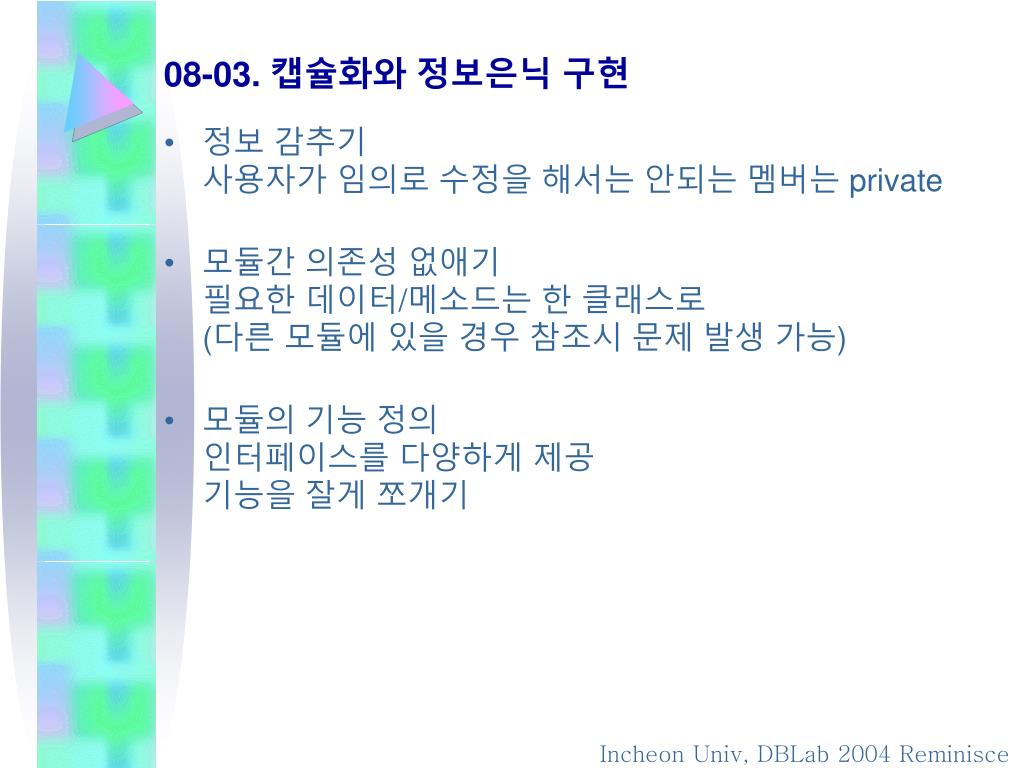 08-03. 캡슐화와 정보은닉 구현

• 정보 감추기
사용자가 임의로 수정을 해서는 안되는 멤버는 private

• 모듈간 의존성 없애기
필요한 데이터/메소드는 한 클래스로
(다른 모듈에 있을 경우 참조시 문제 발생 가능)

• 모듈의 기능 정의
인터페이스를 다양하게 제공
기능을 잘게 쪼개기

Incheon Univ, DBLab 2004 Reminisce